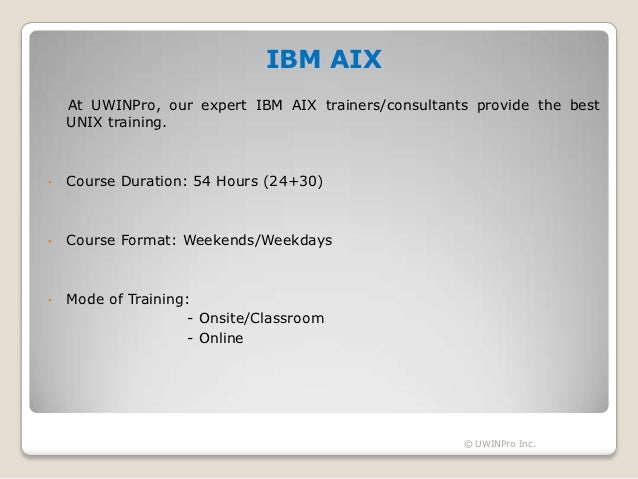 IBM AIX

At UWINPro, our expert IBM AIX trainers/consultants provide the best UNIX training.

• Course Duration: 54 Hours (24+30)

• Course Format: Weekends/Weekdays

• Mode of Training:
- Onsite/Classroom
- Online

© UWINPro Inc.